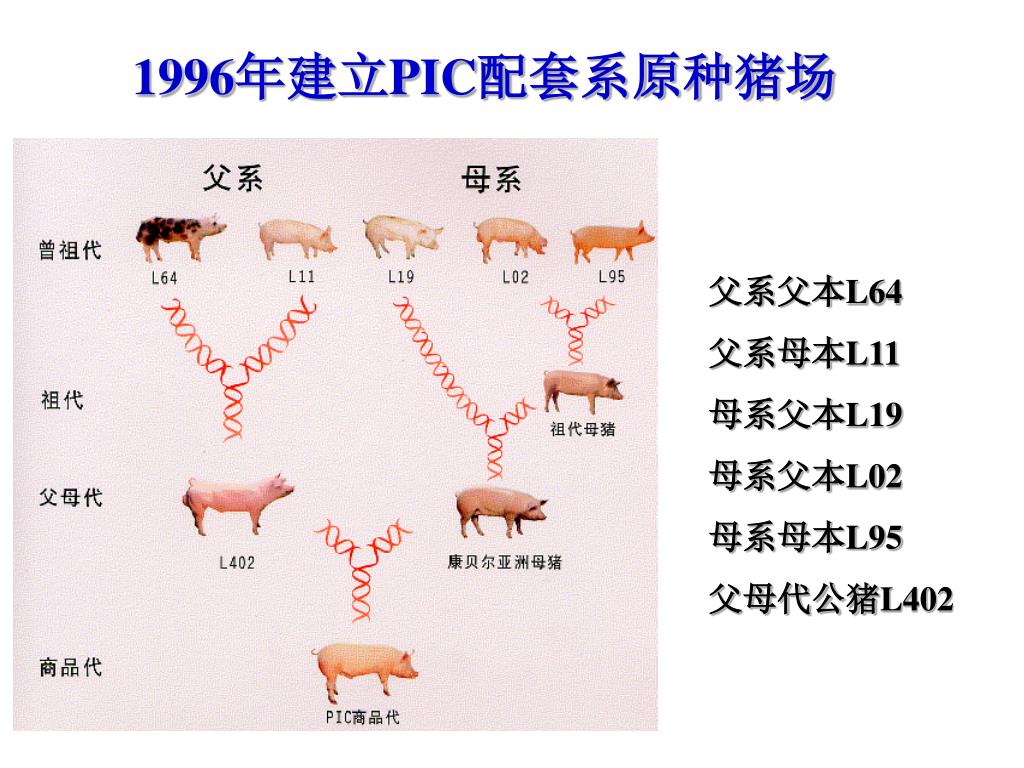 1996年建立PIC配套系原种猪场

父系

母系

曾祖代

L64

L11

L19

L02

L95

祖代

祖代母猪

父母代

L402

康贝尔亚洲母猪

商品代

PIC商品代

父系父本L64

父系母本L11

母系父本L19

母系父本L02

母系母本L95

父母代公猪L402